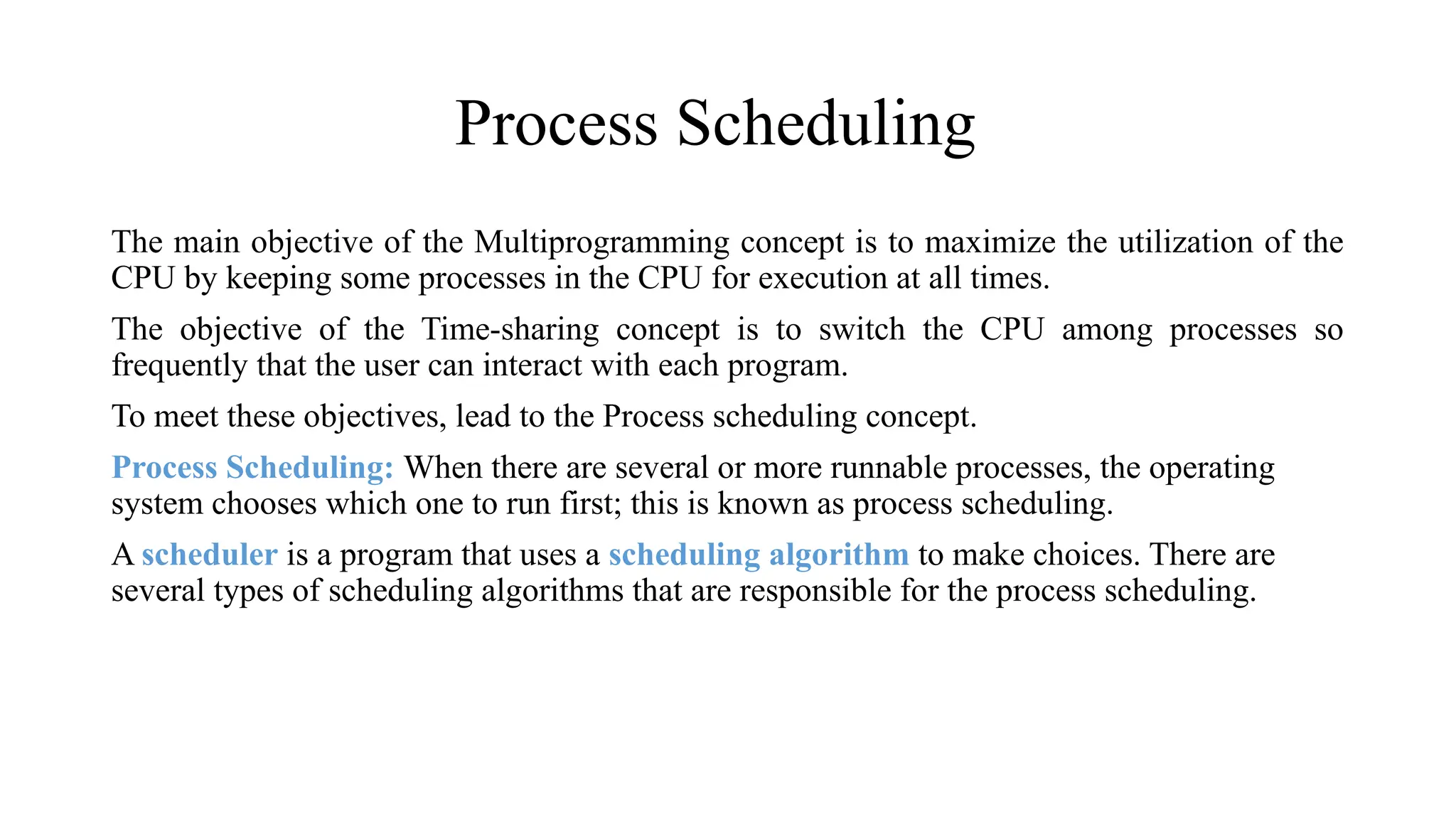 Process Scheduling

The main objective of the Multiprogramming concept is to maximize the utilization of the CPU by keeping some processes in the CPU for execution at all times.

The objective of the Time-sharing concept is to switch the CPU among processes so frequently that the user can interact with each program.

To meet these objectives, lead to the Process scheduling concept.

Process Scheduling: When there are several or more runnable processes, the operating system chooses which one to run first; this is known as process scheduling.

A scheduler is a program that uses a scheduling algorithm to make choices. There are several types of scheduling algorithms that are responsible for the process scheduling.